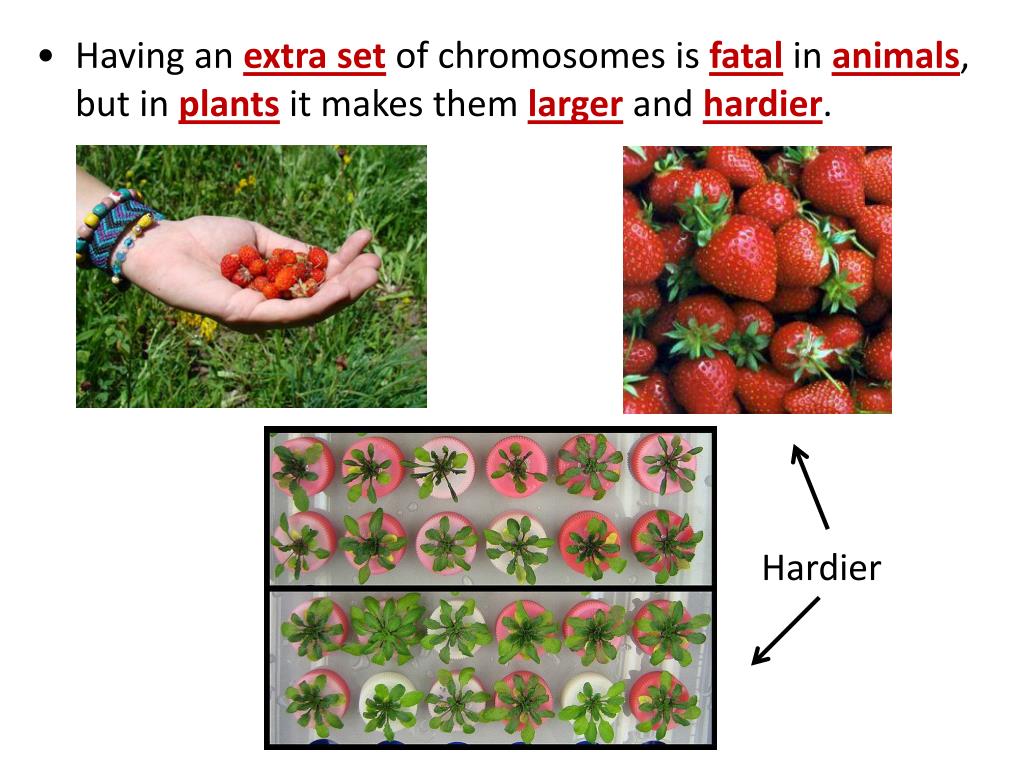 • Having an extra set of chromosomes is fatal in animals, but in plants it makes them larger and hardier.

Hardier